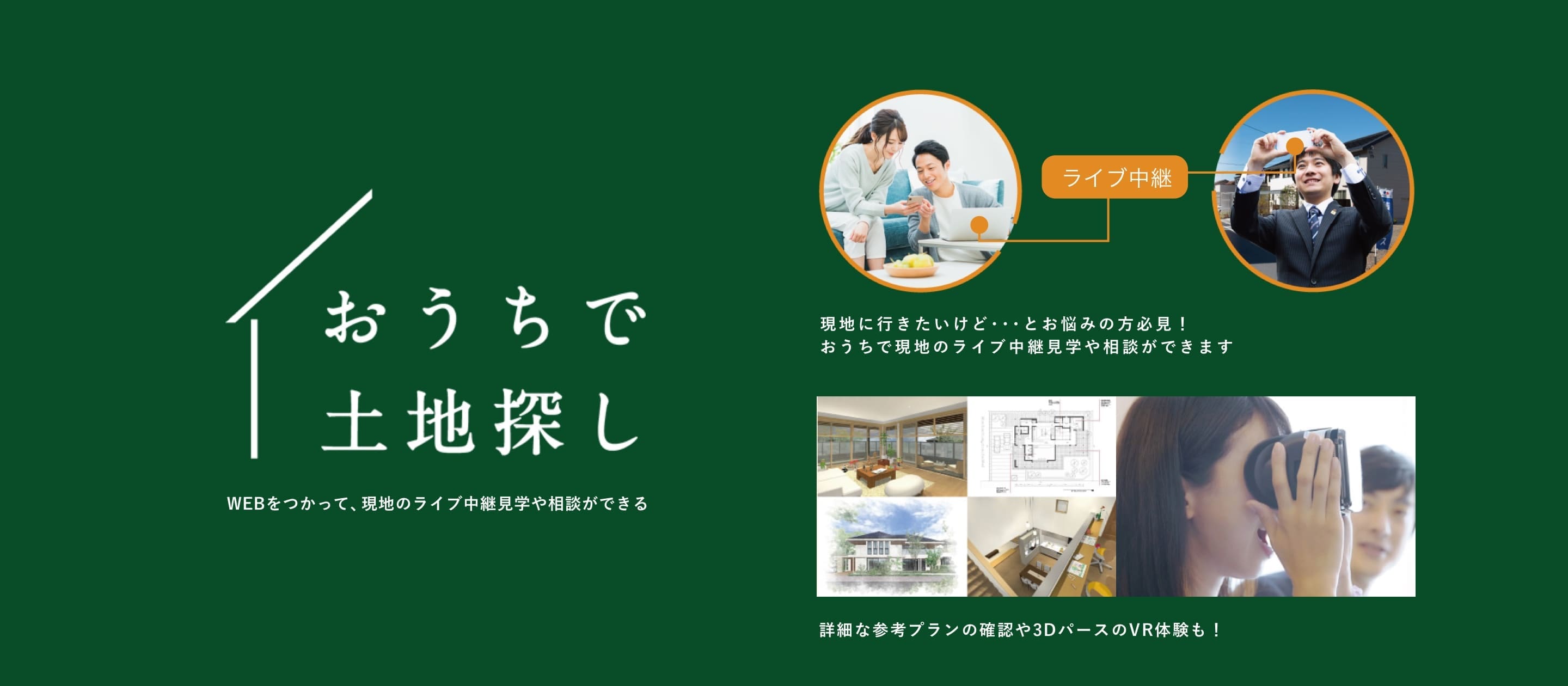 おうちで
土地探し

WEBをつかって、現地のライブ中継見学や相談ができる

ライブ中継

現地に行きたいけど・・・とお悩みの方必見！
おうちで現地のライブ中継見学や相談ができます

詳細な参考プランの確認や3DパースのVR体験も！